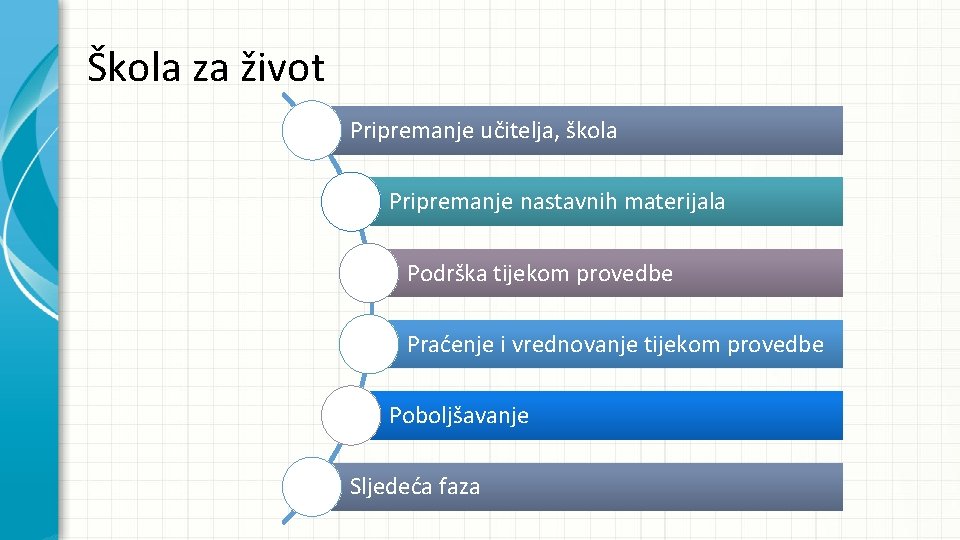 Škola za život

Pripremanje učitelja, škola

Pripremanje nastavnih materijala

Podrška tijekom provedbe

Praćenje i vrednovanje tijekom provedbe

Poboljšavanje

Sljedeća faza